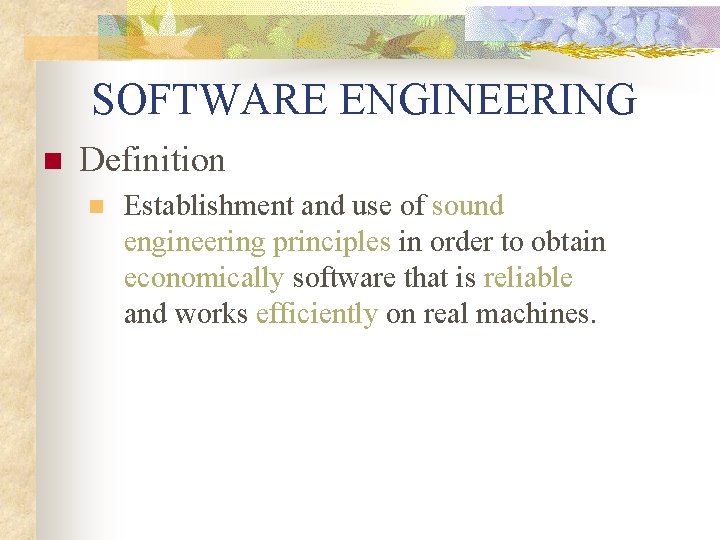 SOFTWARE ENGINEERING

• Definition

• Establishment and use of sound engineering principles in order to obtain economically software that is reliable and works efficiently on real machines.